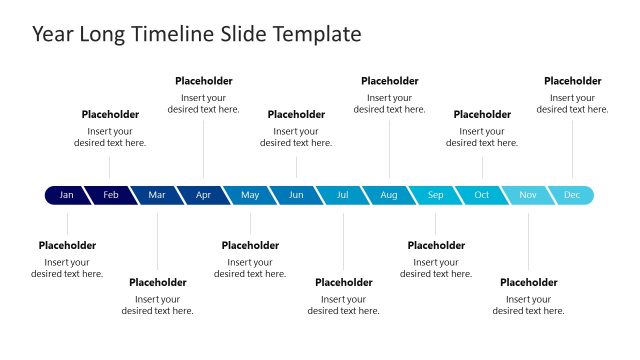 Year Long Timeline Slide Template

Placeholder
Insert your desired text here.

Placeholder
Insert your desired text here.

Placeholder
Insert your desired text here.

Placeholder
Insert your desired text here.

Placeholder
Insert your desired text here.

Placeholder
Insert your desired text here.

Jan Feb Mar Apr May Jun Jul Aug Sep Oct Nov Dec

Placeholder
Insert your desired text here.

Placeholder
Insert your desired text here.

Placeholder
Insert your desired text here.

Placeholder
Insert your desired text here.

Placeholder
Insert your desired text here.

Placeholder
Insert your desired text here.